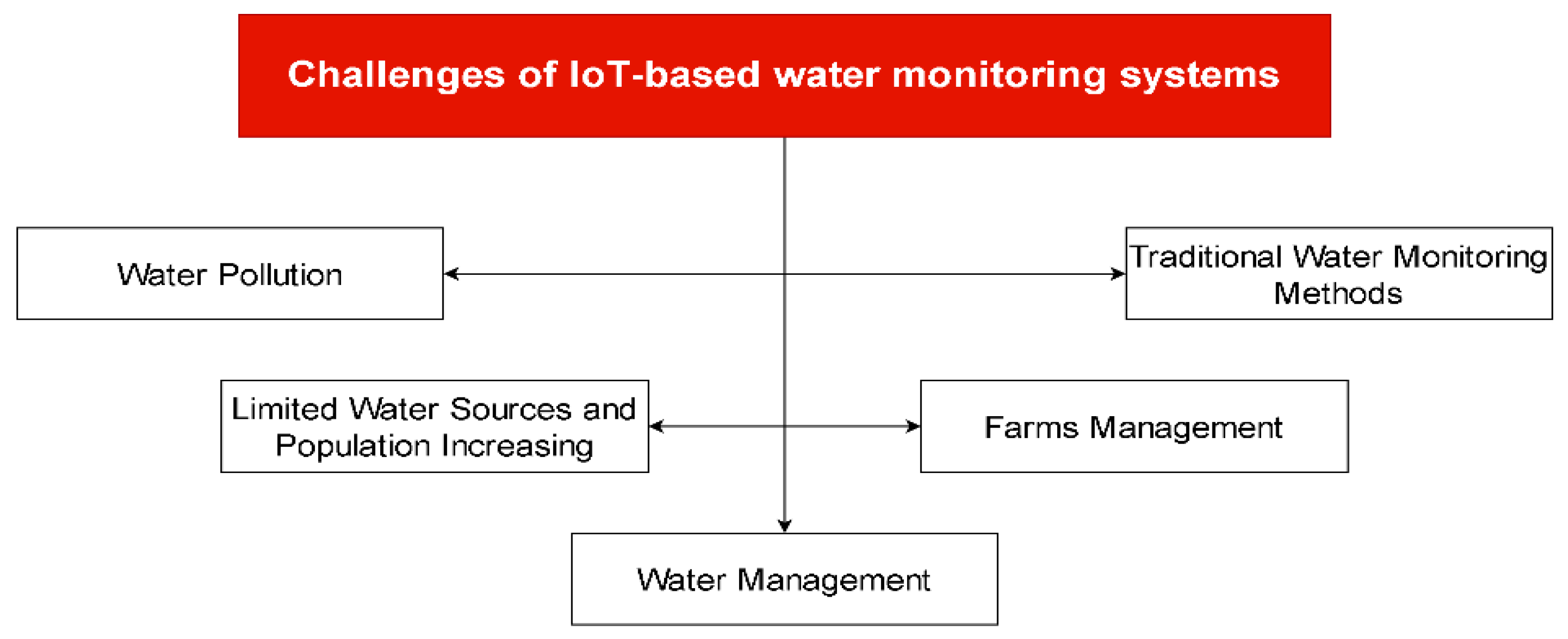 Challenges of IoT-based water monitoring systems

Water Pollution

Traditional Water Monitoring Methods

Limited Water Sources and Population Increasing

Farms Management

Water Management